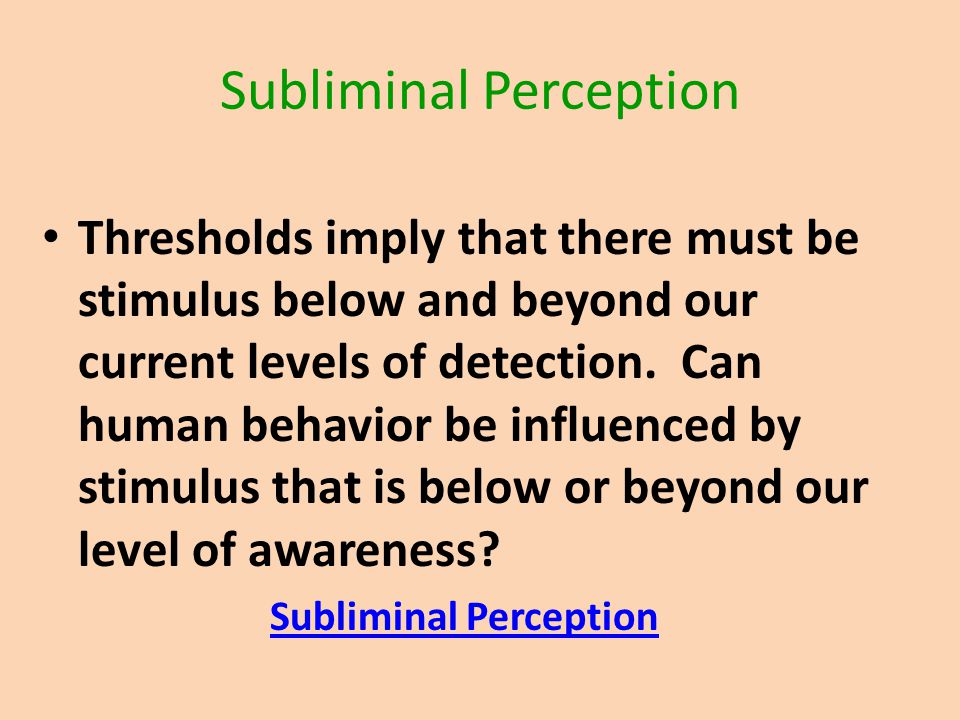 Subliminal Perception

• Thresholds imply that there must be stimulus below and beyond our current levels of detection. Can human behavior be influenced by stimulus that is below or beyond our level of awareness?

Subliminal Perception